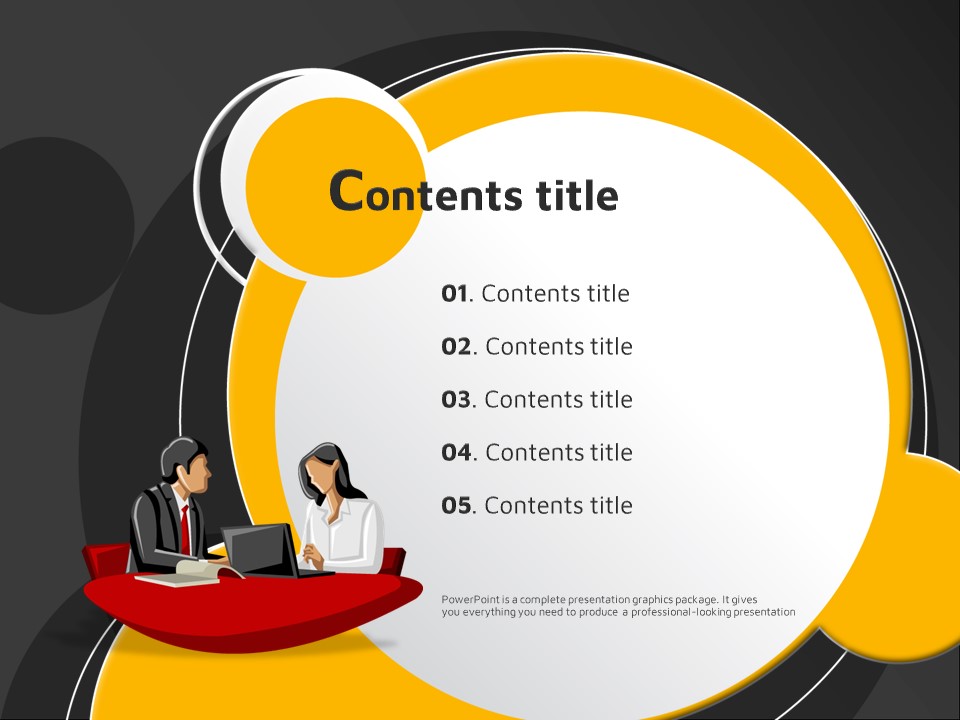 Contents title

01. Contents title

02. Contents title

03. Contents title

04. Contents title

05. Contents title

PowerPoint is a complete presentation graphics package. It gives you everything you need to produce a professional-looking presentation